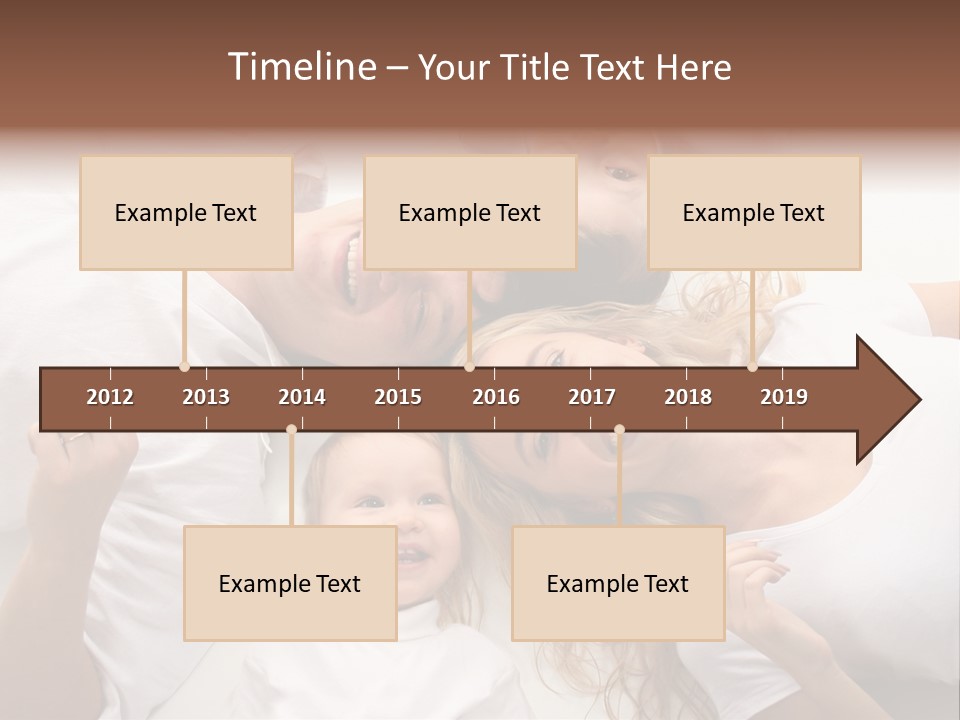 Timeline – Your Title Text Here

Example Text

Example Text

Example Text

2012 2013 2014 2015 2016 2017 2018 2019

Example Text

Example Text